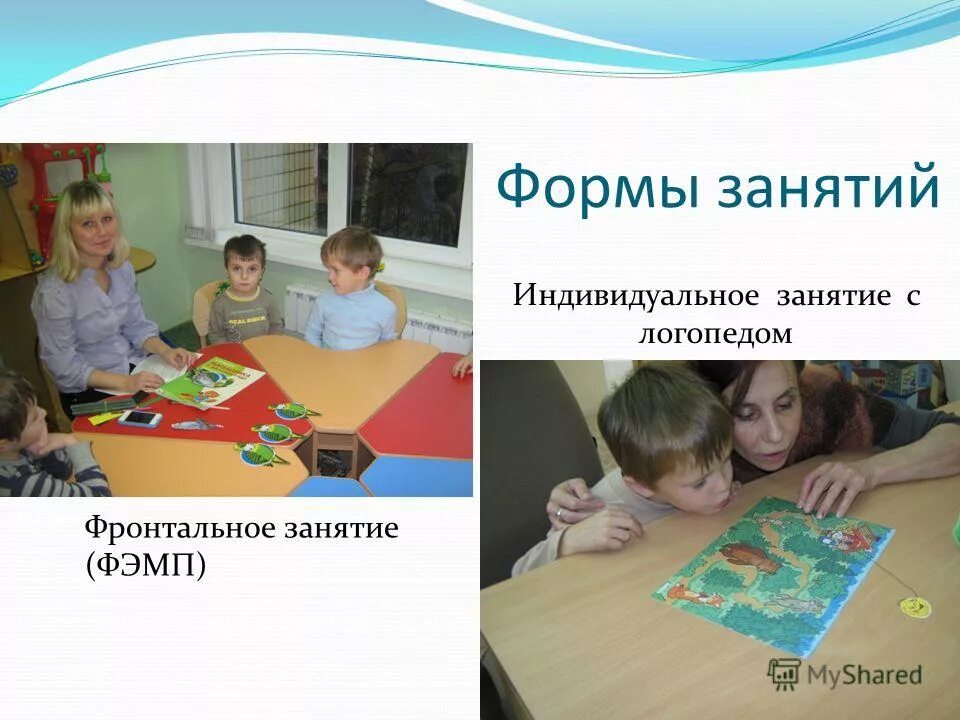 Формы занятий

Индивидуальное занятие с логопедом

Фронтальное занятие (ФЭМП)

MyShared